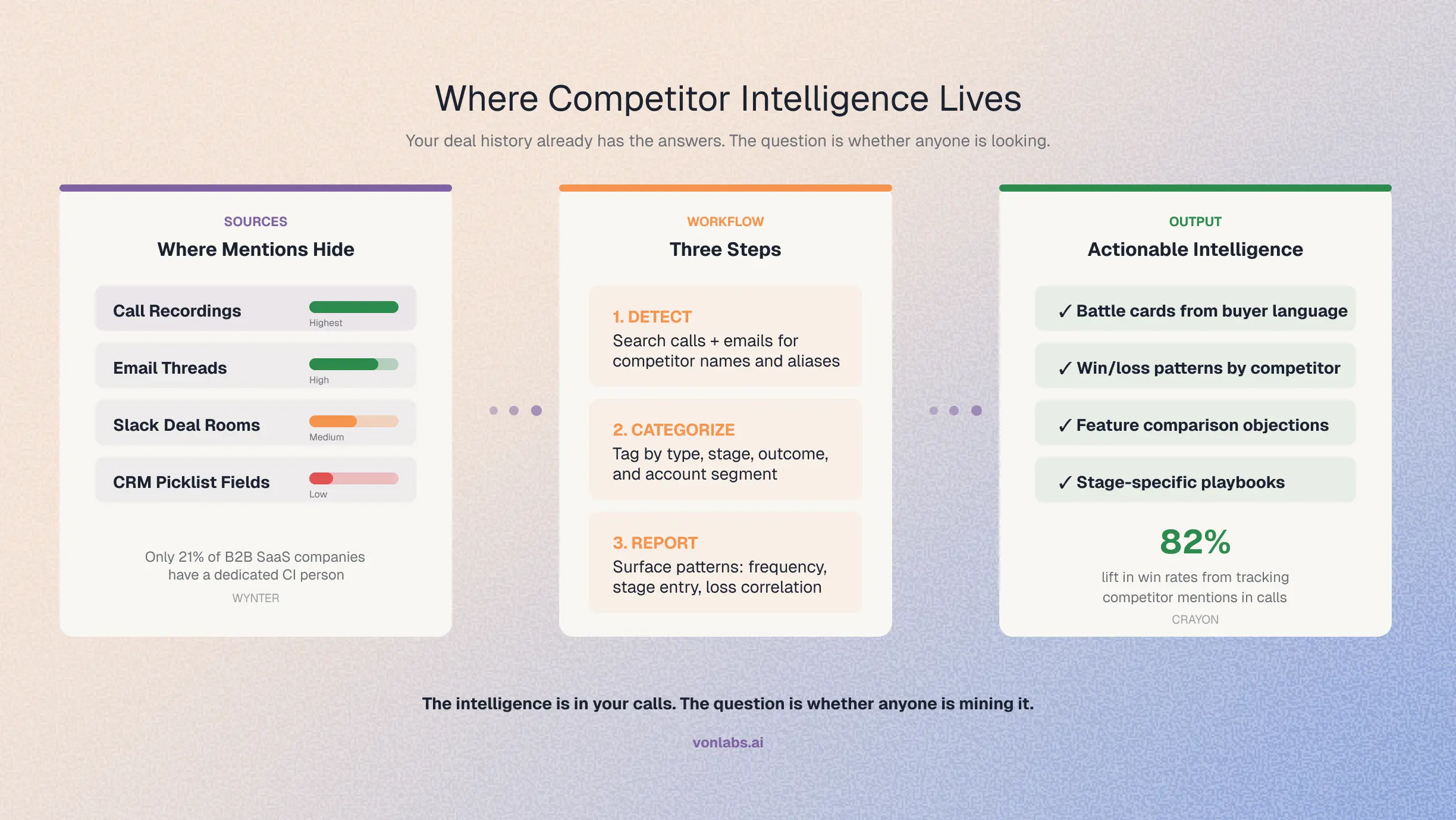 Where Competitor Intelligence Lives

Your deal history already has the answers. The question is whether anyone is looking.

SOURCES

Where Mentions Hide

Call Recordings
Highest

Email Threads
High

Slack Deal Rooms
Medium

CRM Picklist Fields
Low

Only 21% of B2B SaaS companies have a dedicated CI person

WYNTER

WORKFLOW

Three Steps

1. DETECT
Search calls + emails for competitor names and aliases

2. CATEGORIZE
Tag by type, stage, outcome, and account segment

3. REPORT
Surface patterns: frequency, stage entry, loss correlation

OUTPUT

Actionable Intelligence

✓ Battle cards from buyer language

✓ Win/loss patterns by competitor

✓ Feature comparison objections

✓ Stage-specific playbooks

82%

lift in win rates from tracking competitor mentions in calls

CRAYON

The intelligence is in your calls. The question is whether anyone is mining it.

vonlabs.ai